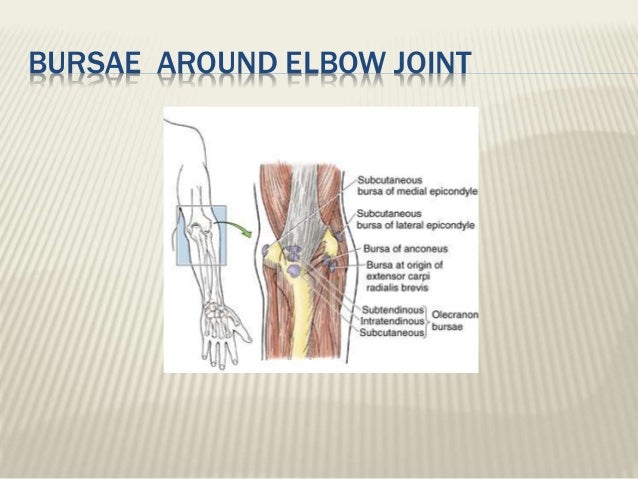 BURSAE AROUND ELBOW JOINT

Subcutaneous bursa of medial epicondyle

Subcutaneous bursa of lateral epicondyle

Bursa of anconeus

Bursa at origin of extensor carpi radialis brevis

Subtendinous
Intratendinous
Subcutaneous
Olecranon bursae